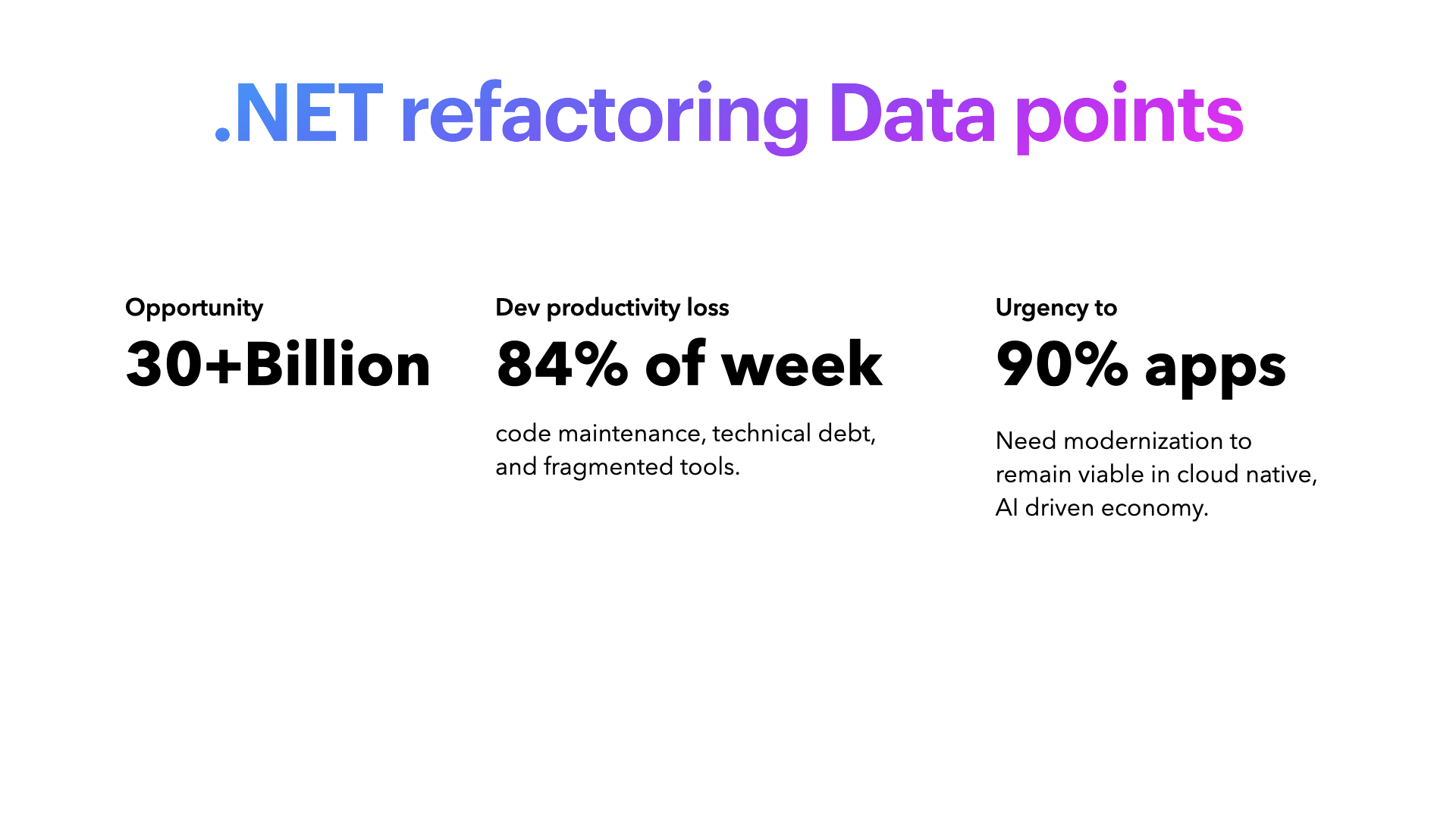 .NET refactoring Data points

Opportunity

30+Billion

Dev productivity loss

84% of week

code maintenance, technical debt, and fragmented tools.

Urgency to

90% apps

Need modernization to remain viable in cloud native, AI driven economy.